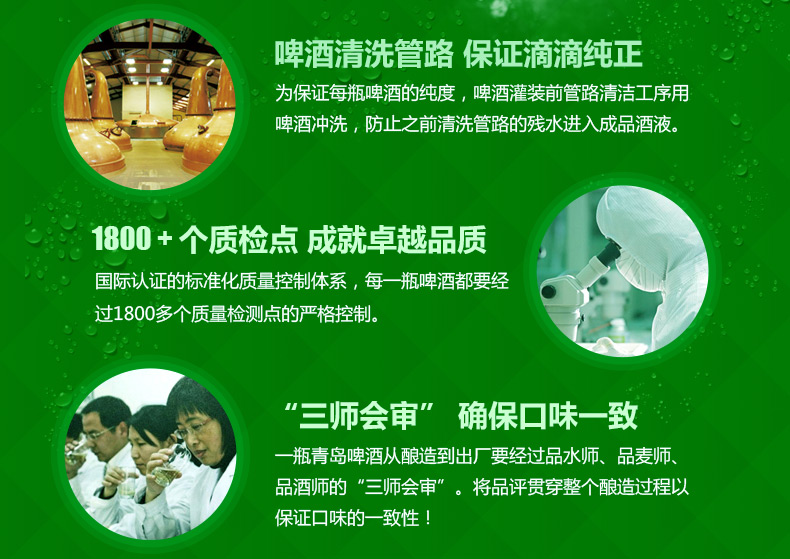 啤酒清洗管路 保证滴滴纯正

为保证每瓶啤酒的纯度，啤酒灌装前管路清洁工序用啤酒冲洗，防止之前清洗管路的残水进入成品酒液。

1800 + 个质检点 成就卓越品质

国际认证的标准化质量控制体系，每一瓶啤酒都要经过1800多个质量检测点的严格控制。

“三师会审” 确保口味一致

一瓶青岛啤酒从酿造到出厂要经过品水师、品麦师、品酒师的“三师会审”。将品评贯穿整个酿造过程以保证口味的一致性！